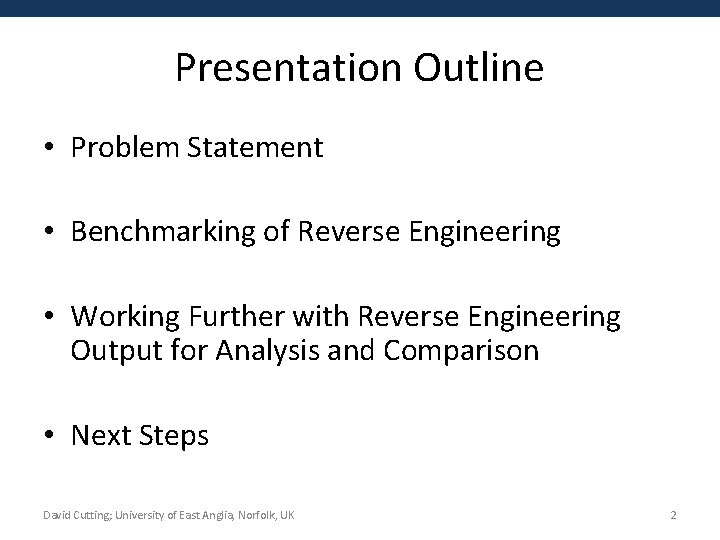 Presentation Outline

• Problem Statement

• Benchmarking of Reverse Engineering

• Working Further with Reverse Engineering Output for Analysis and Comparison

• Next Steps

David Cutting; University of East Anglia, Norfolk, UK

2